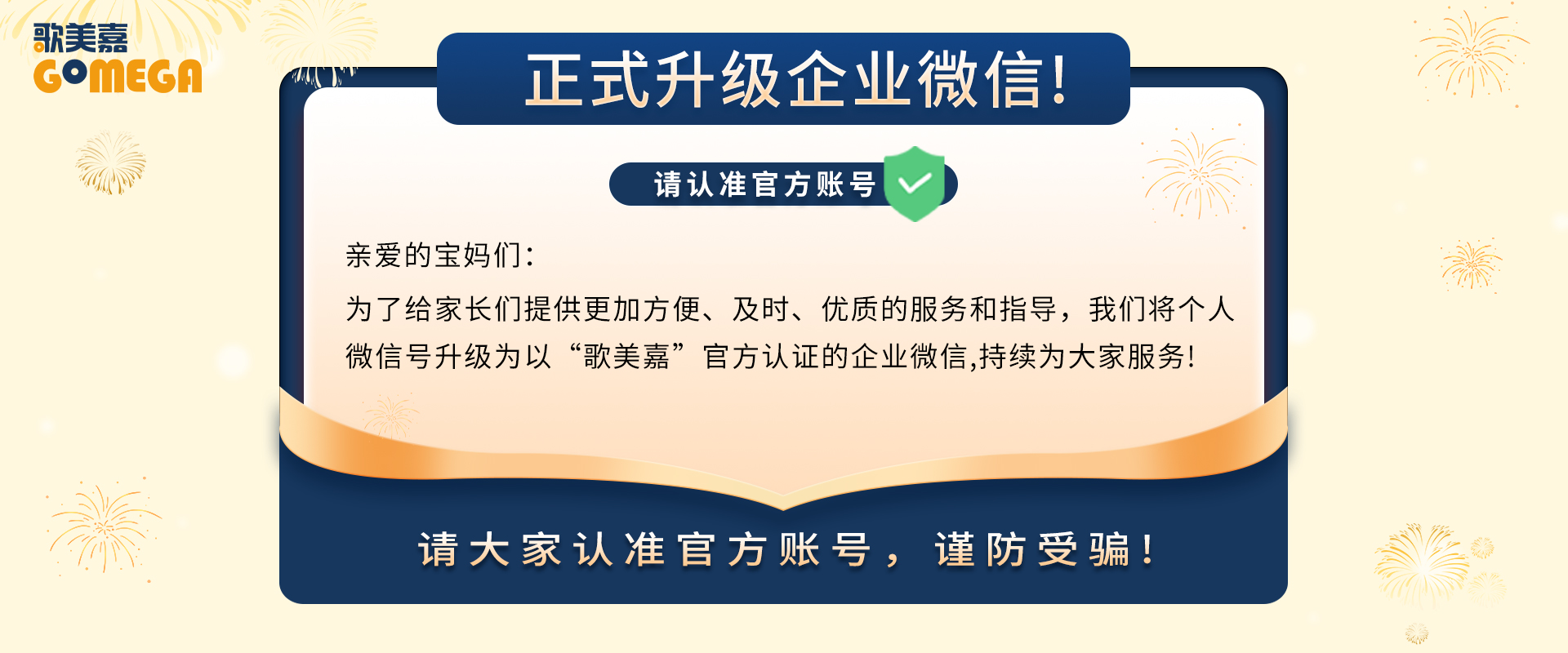 歌美嘉
GOMEGA

正式升级企业微信!

请认准官方账号

亲爱的宝妈们:

为了给家长们提供更加方便、及时、优质的服务和指导，我们将个人微信号升级为以“歌美嘉”官方认证的企业微信,持续为大家服务!

请大家认准官方账号，谨防受骗!